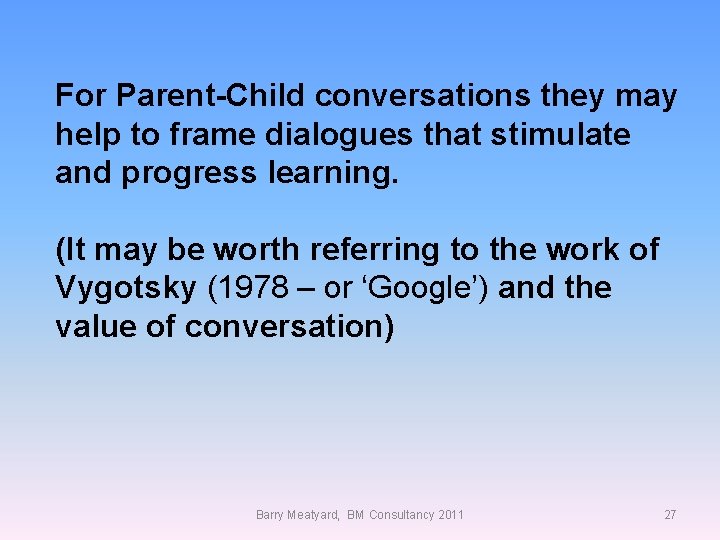 For Parent-Child conversations they may help to frame dialogues that stimulate and progress learning.

(It may be worth referring to the work of Vygotsky (1978 – or ‘Google’) and the value of conversation)

Barry Meatyard, BM Consultancy 2011

27